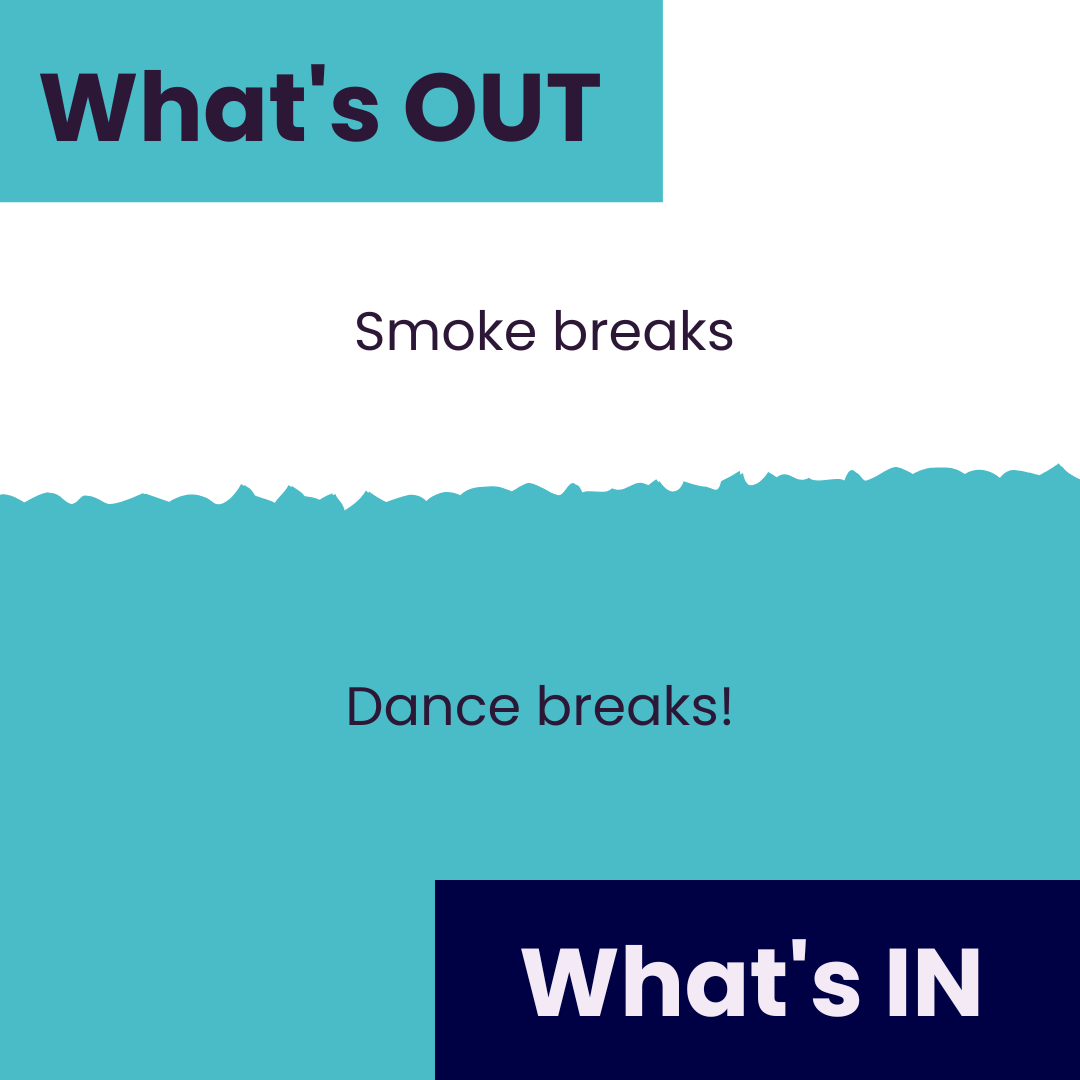 What's OUT

Smoke breaks

Dance breaks!

What's IN